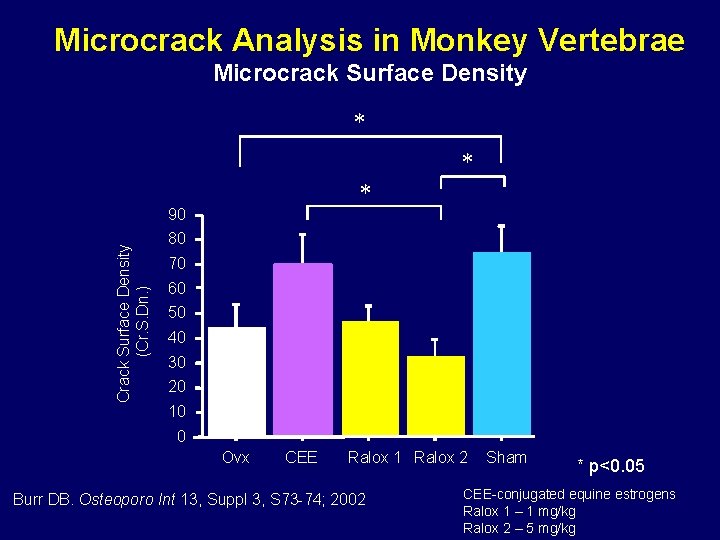 Microcrack Analysis in Monkey Vertebrae
Microcrack Surface Density

*
*
*

Crack Surface Density (Cr.S.Dn.)

90
80
70
60
50
40
30
20
10
0

Ovx CEE Ralox 1 Ralox 2 Sham

* p<0.05

Burr DB. Osteoporo Int 13, Suppl 3, S73-74; 2002

CEE-conjugated equine estrogens
Ralox 1 – 1 mg/kg
Ralox 2 – 5 mg/kg